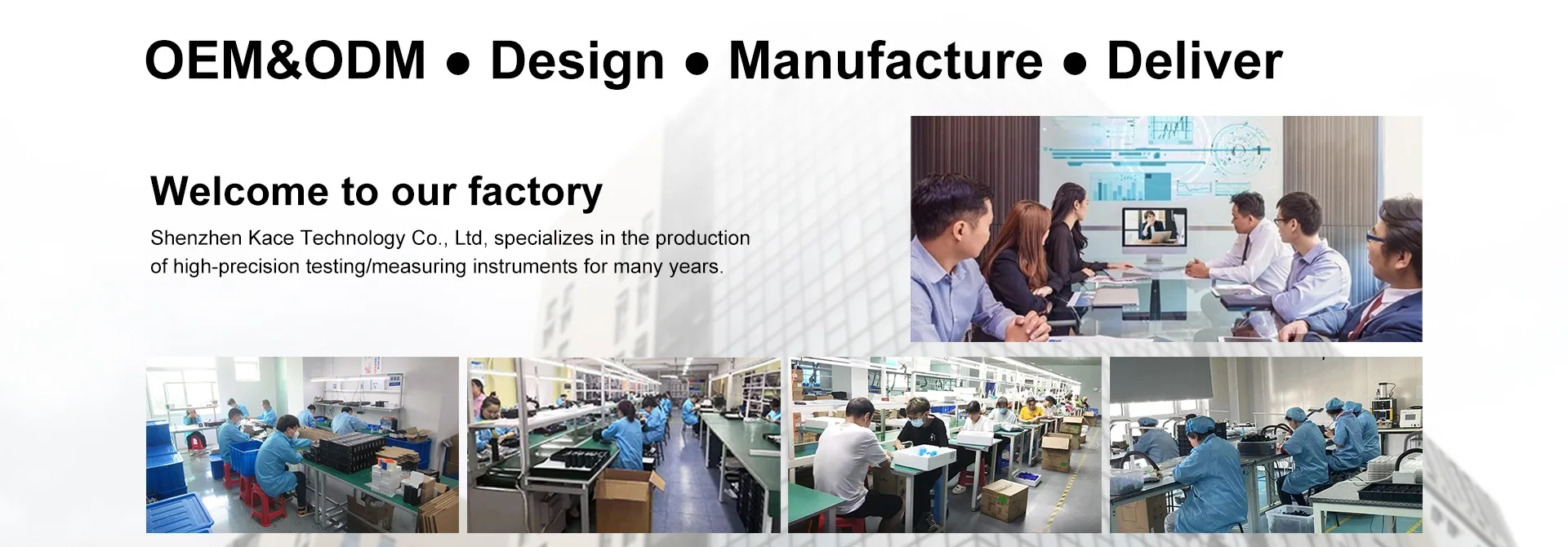 OEM&ODM ● Design ● Manufacture ● Deliver

Welcome to our factory

Shenzhen Kace Technology Co., Ltd, specializes in the production of high-precision testing/measuring instruments for many years.